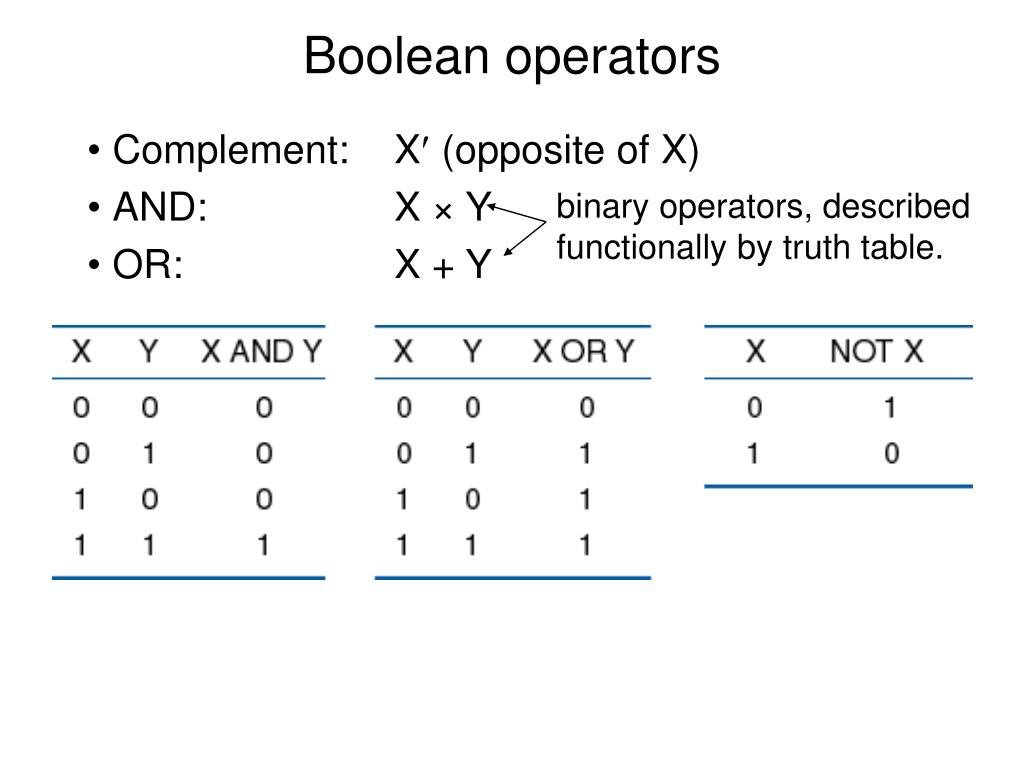 Boolean operators

• Complement: X′ (opposite of X)
• AND: X × Y
• OR: X + Y

binary operators, described functionally by truth table.

| X | Y | X AND Y |
|---|---|---|
| 0 | 0 | 0 |
| 0 | 1 | 0 |
| 1 | 0 | 0 |
| 1 | 1 | 1 |

| X | Y | X OR Y |
|---|---|---|
| 0 | 0 | 0 |
| 0 | 1 | 1 |
| 1 | 0 | 1 |
| 1 | 1 | 1 |

| X | NOT X |
|---|---|
| 0 | 1 |
| 1 | 0 |